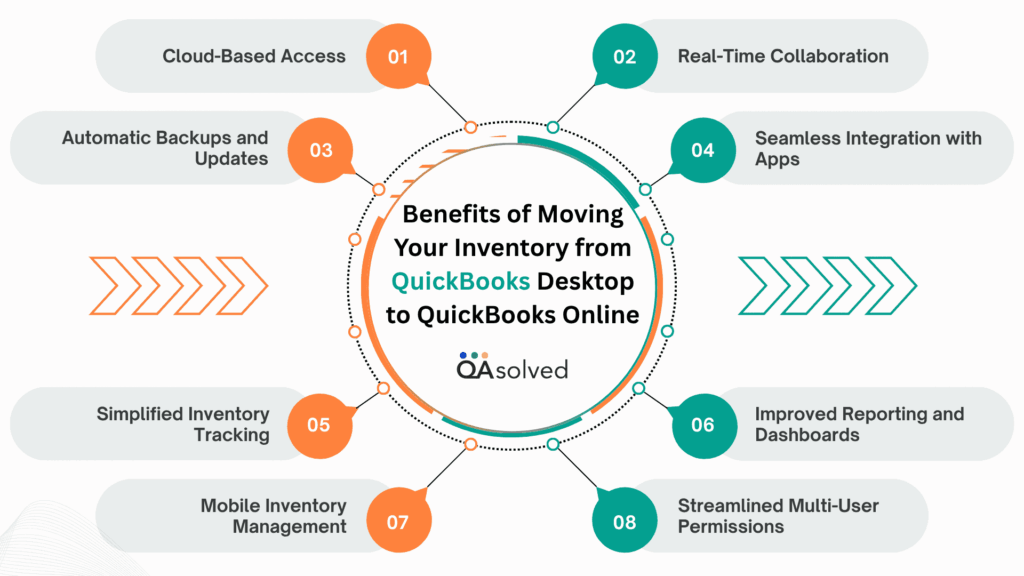 Cloud-Based Access
01

02
Real-Time Collaboration

Automatic Backups and Updates
03

04
Seamless Integration with Apps

Benefits of Moving Your Inventory from QuickBooks Desktop to QuickBooks Online

QAsolved

Simplified Inventory Tracking
05

06
Improved Reporting and Dashboards

Mobile Inventory Management
07

08
Streamlined Multi-User Permissions